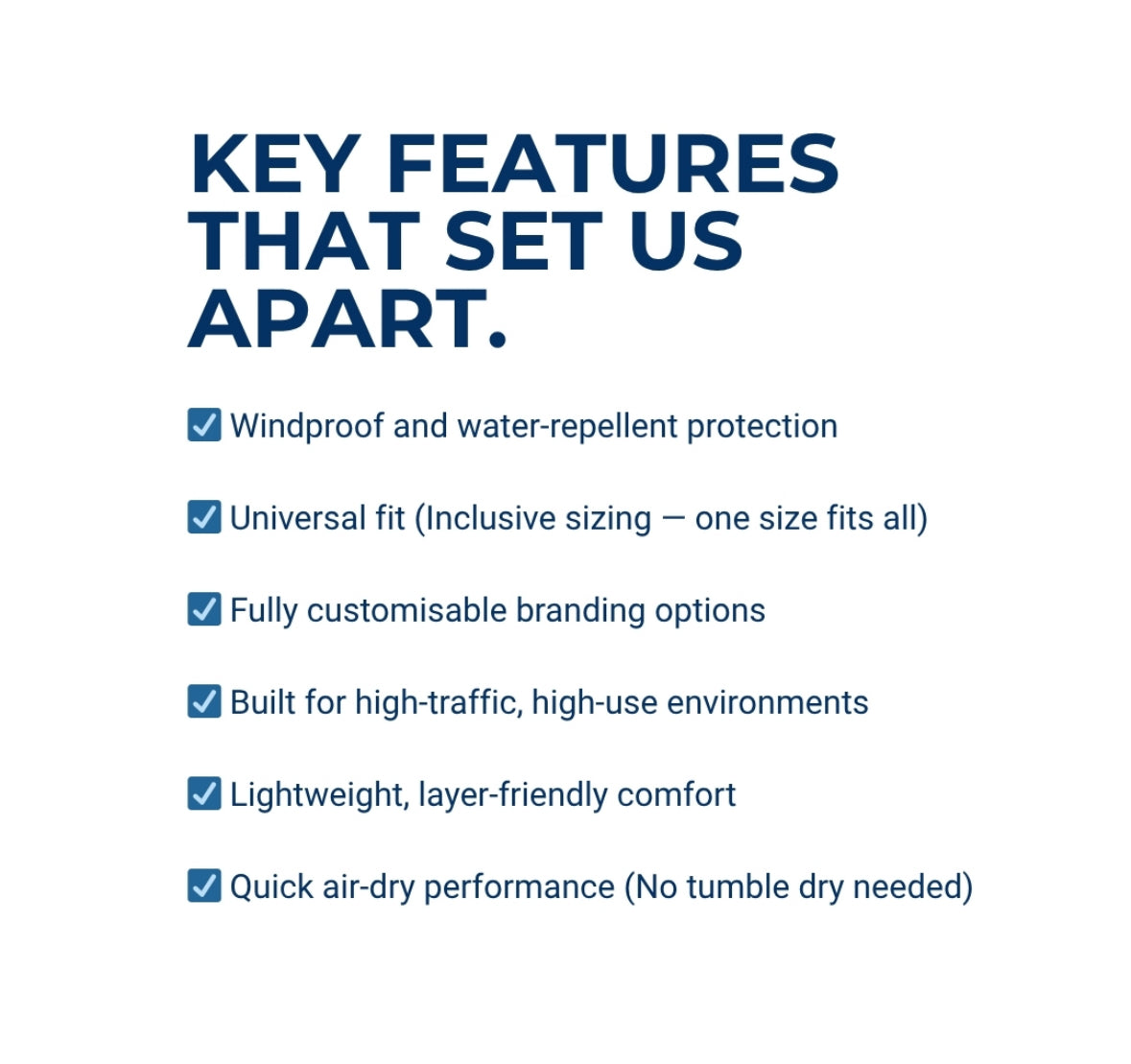 KEY FEATURES THAT SET US APART.

☑ Windproof and water-repellent protection

☑ Universal fit (Inclusive sizing — one size fits all)

☑ Fully customisable branding options

☑ Built for high-traffic, high-use environments

☑ Lightweight, layer-friendly comfort

☑ Quick air-dry performance (No tumble dry needed)